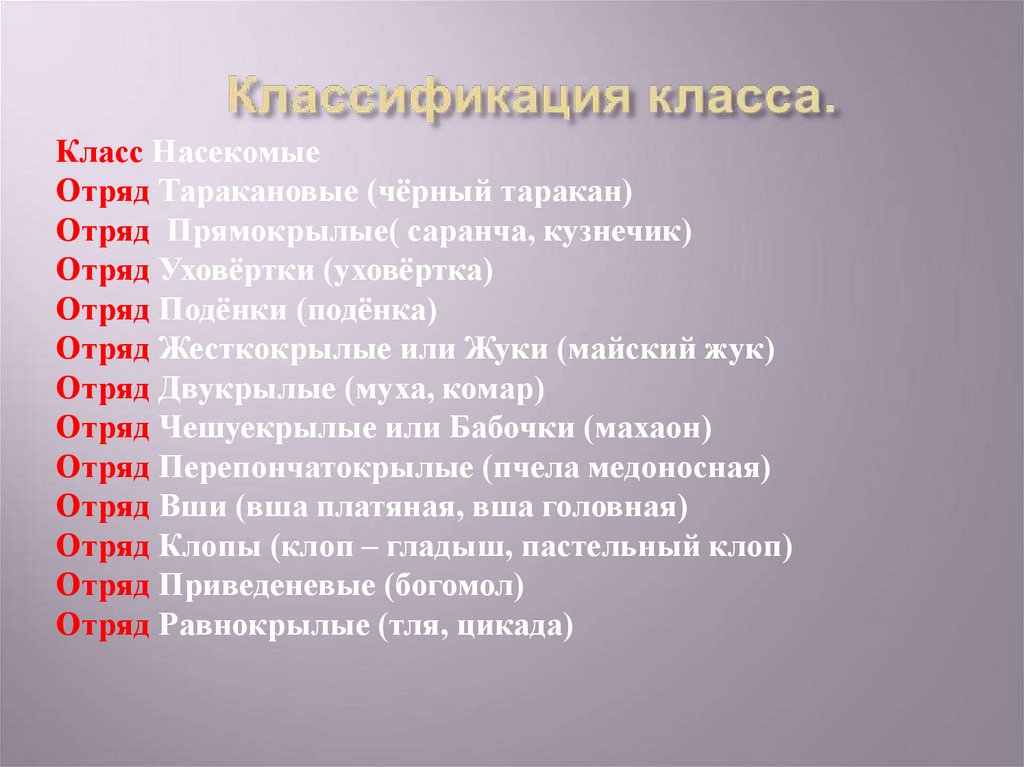 Классификация класса.

Класс Насекомые
Отряд Таракановые (чёрный таракан)
Отряд Прямокрылые( саранча, кузнечик)
Отряд Уховёртки (уховёртка)
Отряд Подёнки (подёнка)
Отряд Жесткокрылые или Жуки (майский жук)
Отряд Двукрылые (муха, комар)
Отряд Чешуекрылые или Бабочки (махаон)
Отряд Перепончатокрылые (пчела медоносная)
Отряд Вши (вша платяная, вша головная)
Отряд Клопы (клоп – гладыш, пастельный клоп)
Отряд Приведеневые (богомол)
Отряд Равнокрылые (тля, цикада)